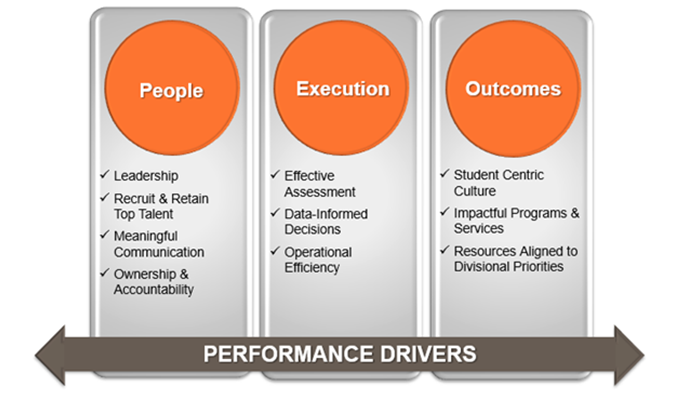 People

✓ Leadership
✓ Recruit & Retain Top Talent
✓ Meaningful Communication
✓ Ownership & Accountability

Execution

✓ Effective Assessment
✓ Data-Informed Decisions
✓ Operational Efficiency

Outcomes

✓ Student Centric Culture
✓ Impactful Programs & Services
✓ Resources Aligned to Divisional Priorities

PERFORMANCE DRIVERS